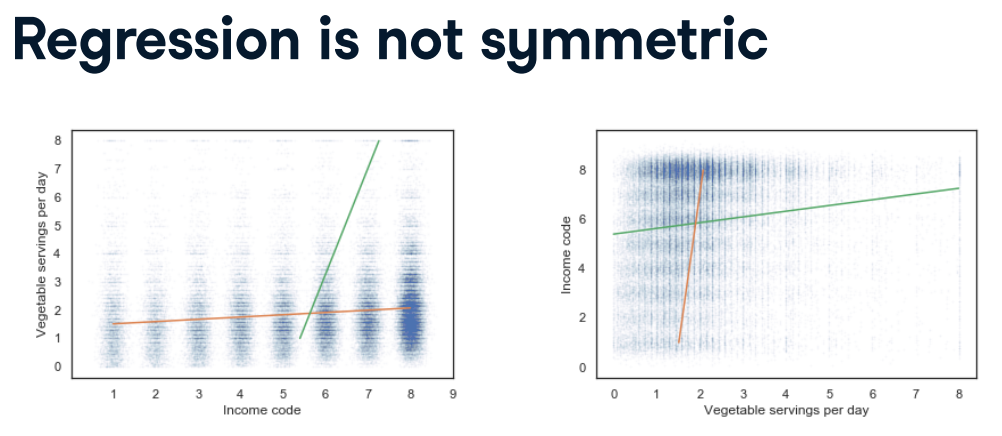 Regression is not symmetric

8
7
6
5
4
3
2
1
0
Vegetable servings per day
1 2 3 4 5 6 7 8 9
Income code

8
6
4
2
0
Income code
0 1 2 3 4 5 6 7 8
Vegetable servings per day